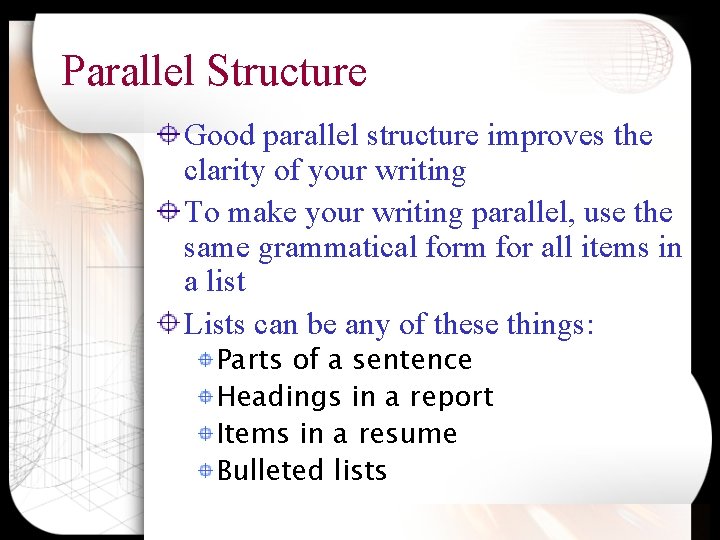 Parallel Structure

Good parallel structure improves the clarity of your writing

To make your writing parallel, use the same grammatical form for all items in a list

Lists can be any of these things:

Parts of a sentence

Headings in a report

Items in a resume

Bulleted lists